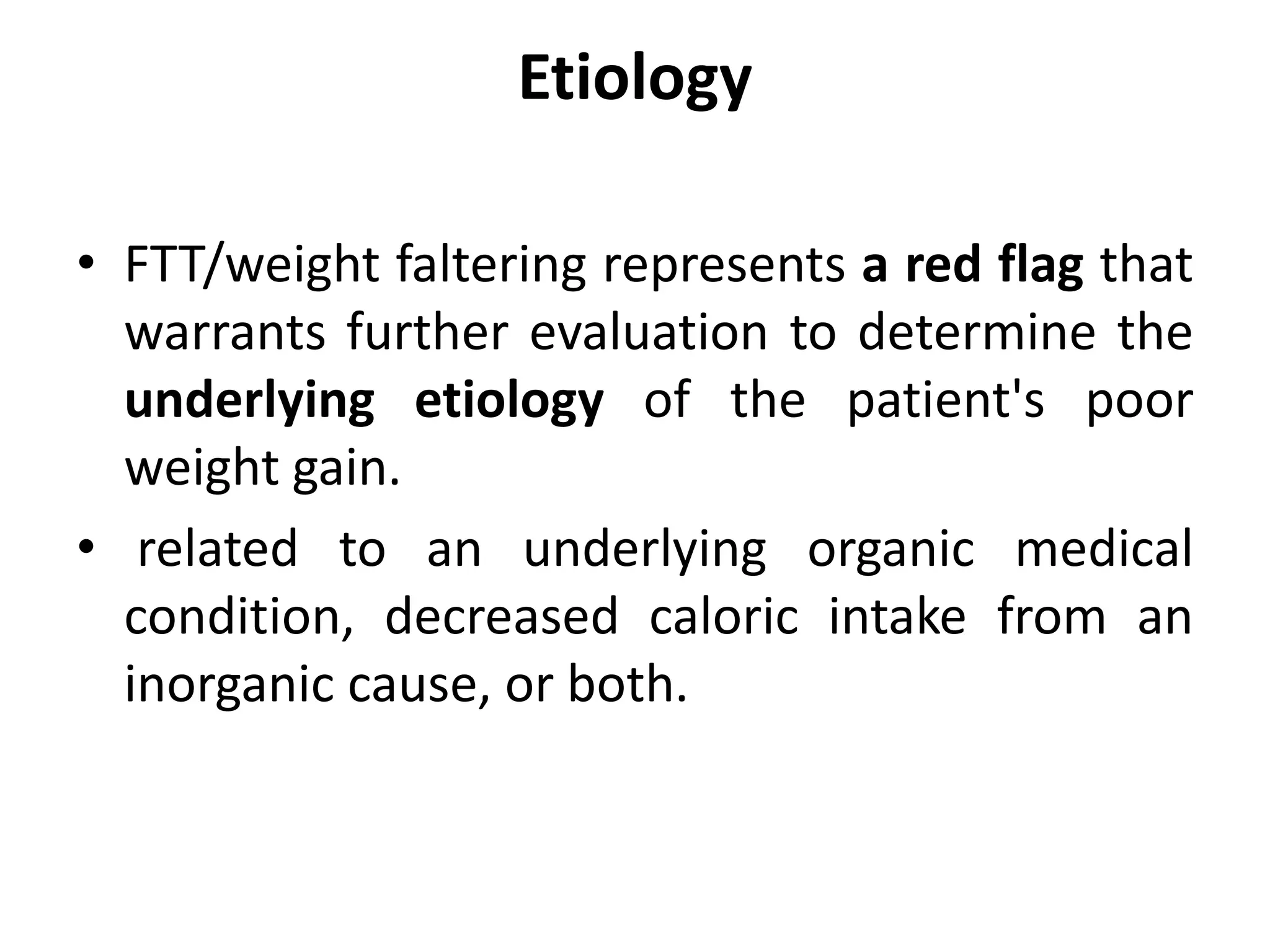 Etiology

• FTT/weight faltering represents a red flag that warrants further evaluation to determine the underlying etiology of the patient's poor weight gain.

• related to an underlying organic medical condition, decreased caloric intake from an inorganic cause, or both.